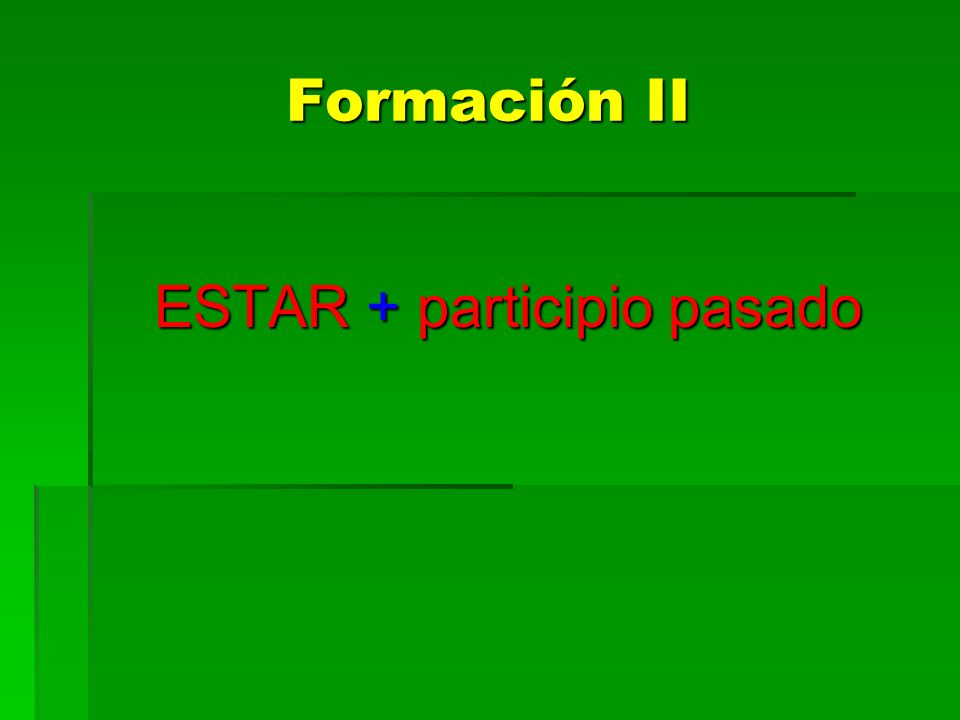 Formación II

ESTAR + participio pasado